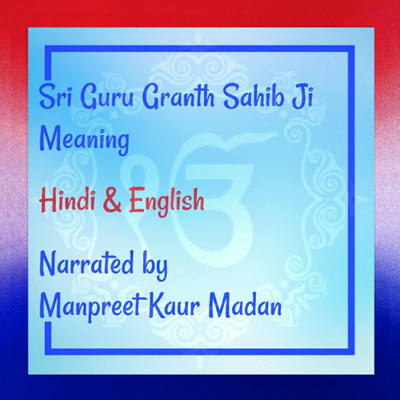 Sri Guru Granth Sahib Ji Meaning

Hindi & English

Narrated by Manpreet Kaur Madan